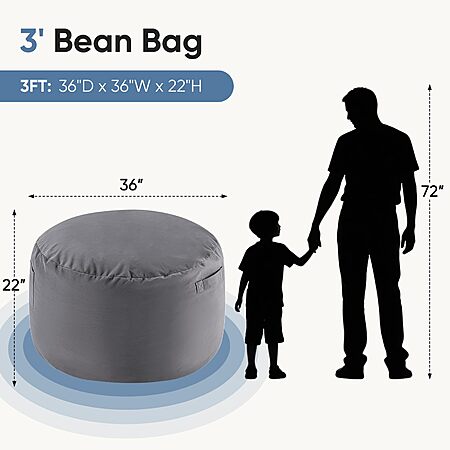 3' Bean Bag

3FT: 36"D x 36"W x 22"H

36"

22"

72"